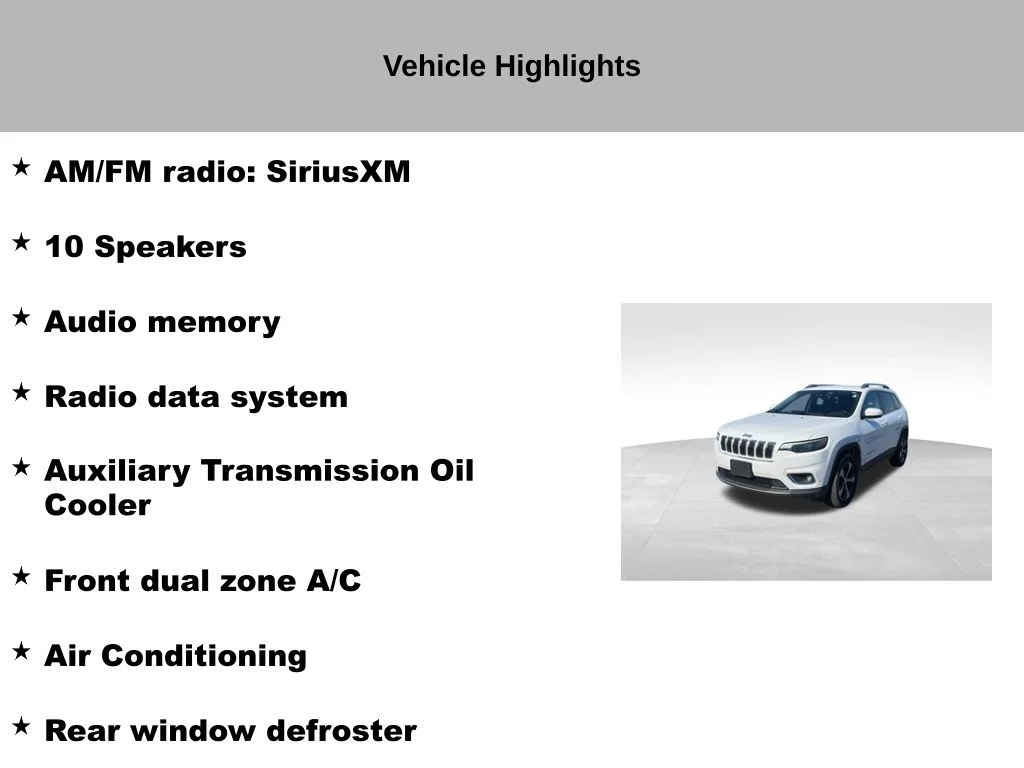 Vehicle Highlights

★ AM/FM radio: SiriusXM

★ 10 Speakers

★ Audio memory

★ Radio data system

★ Auxiliary Transmission Oil Cooler

★ Front dual zone A/C

★ Air Conditioning

★ Rear window defroster